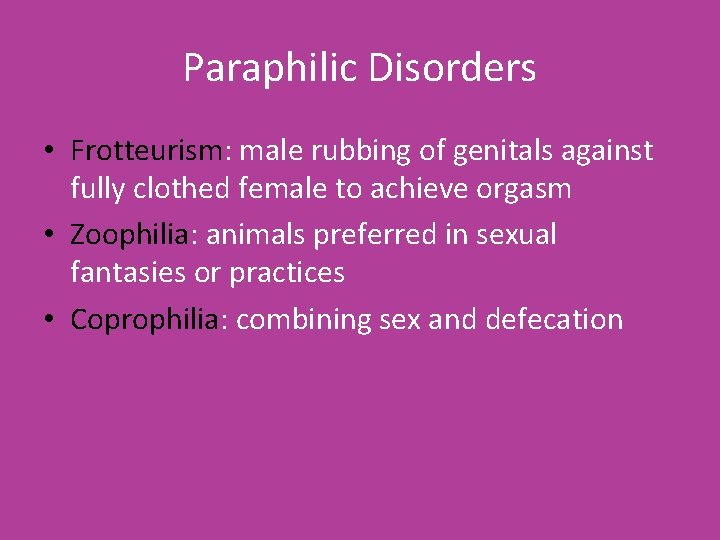 Paraphilic Disorders

• Frotteurism: male rubbing of genitals against fully clothed female to achieve orgasm
• Zoophilia: animals preferred in sexual fantasies or practices
• Coprophilia: combining sex and defecation